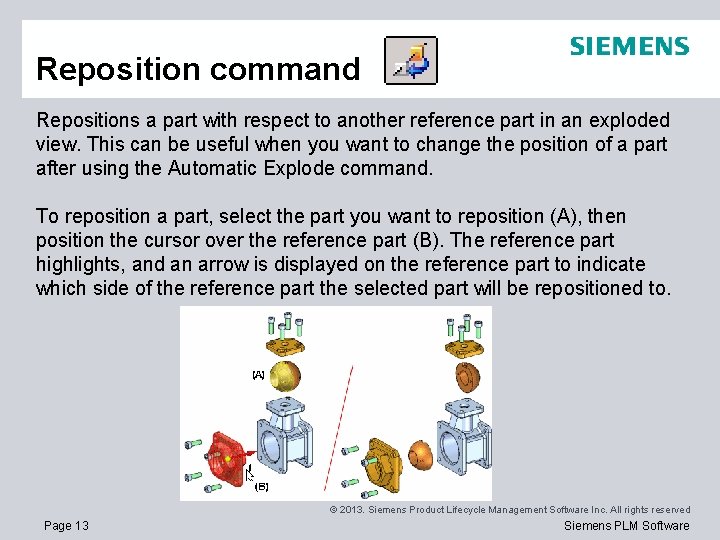 Reposition command

SIEMENS

Repositions a part with respect to another reference part in an exploded view. This can be useful when you want to change the position of a part after using the Automatic Explode command.

To reposition a part, select the part you want to reposition (A), then position the cursor over the reference part (B). The reference part highlights, and an arrow is displayed on the reference part to indicate which side of the reference part the selected part will be repositioned to.

(A)

(B)

© 2013. Siemens Product Lifecycle Management Software Inc. All rights reserved

Page 13

Siemens PLM Software